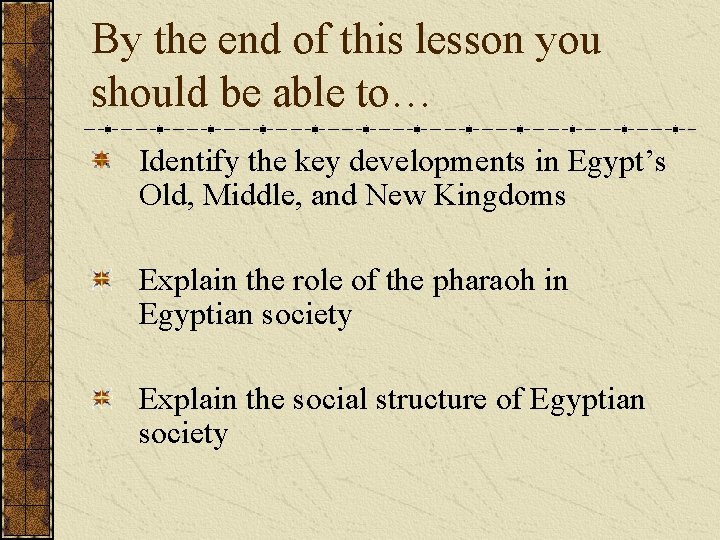 By the end of this lesson you should be able to…

Identify the key developments in Egypt’s Old, Middle, and New Kingdoms

Explain the role of the pharaoh in Egyptian society

Explain the social structure of Egyptian society